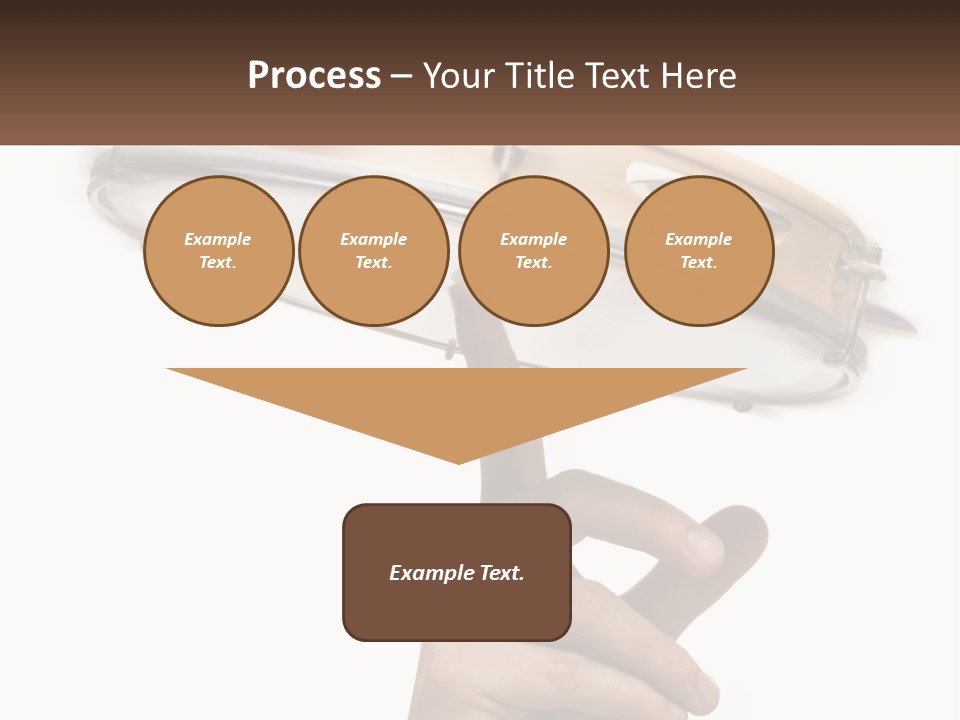 Process – Your Title Text Here

Example Text.

Example Text.

Example Text.

Example Text.

Example Text.